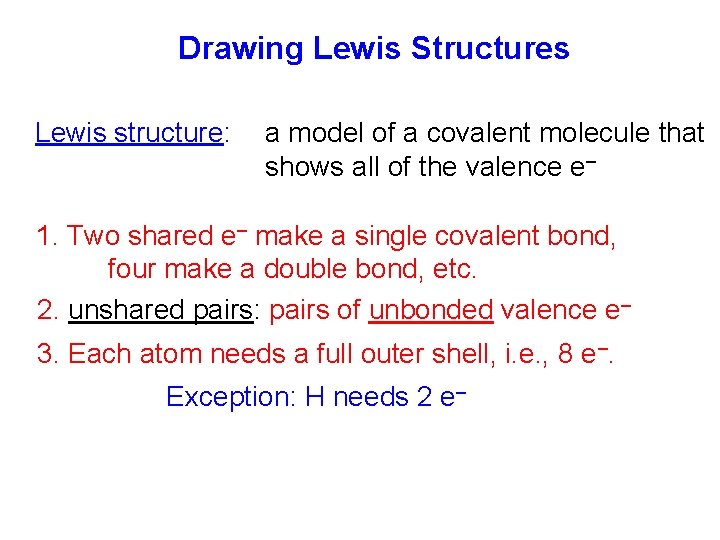 Drawing Lewis Structures

Lewis structure: a model of a covalent molecule that shows all of the valence $e^-$

1. Two shared $e^-$ make a single covalent bond, four make a double bond, etc.

2. unshared pairs: pairs of unbonded valence $e^-$

3. Each atom needs a full outer shell, i.e., 8 $e^-$.

Exception: H needs 2 $e^-$